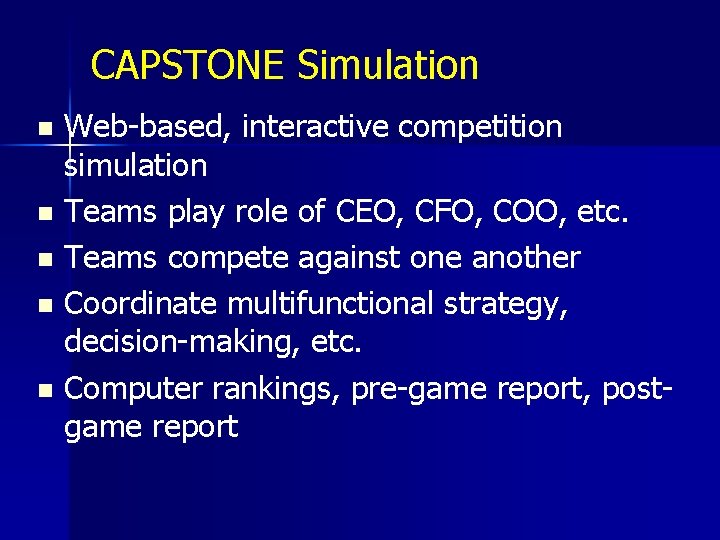 CAPSTONE Simulation

- Web-based, interactive competition simulation
- Teams play role of CEO, CFO, COO, etc.
- Teams compete against one another
- Coordinate multifunctional strategy, decision-making, etc.
- Computer rankings, pre-game report, post-game report